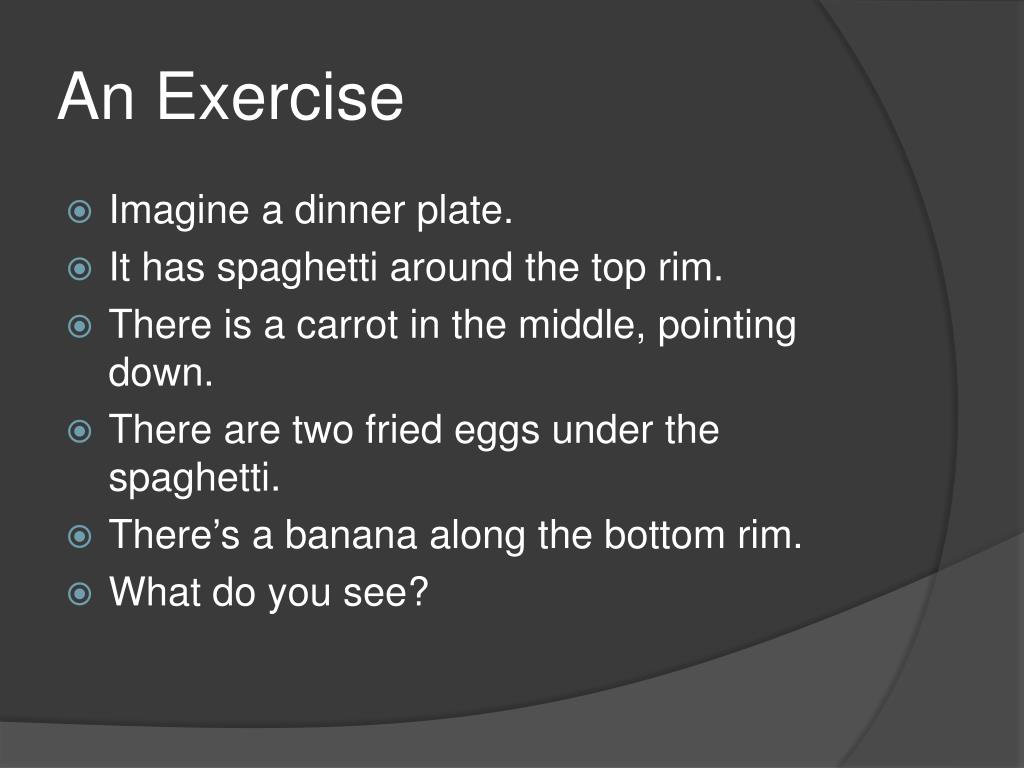 An Exercise

Imagine a dinner plate.
It has spaghetti around the top rim.
There is a carrot in the middle, pointing down.
There are two fried eggs under the spaghetti.
There’s a banana along the bottom rim.
What do you see?